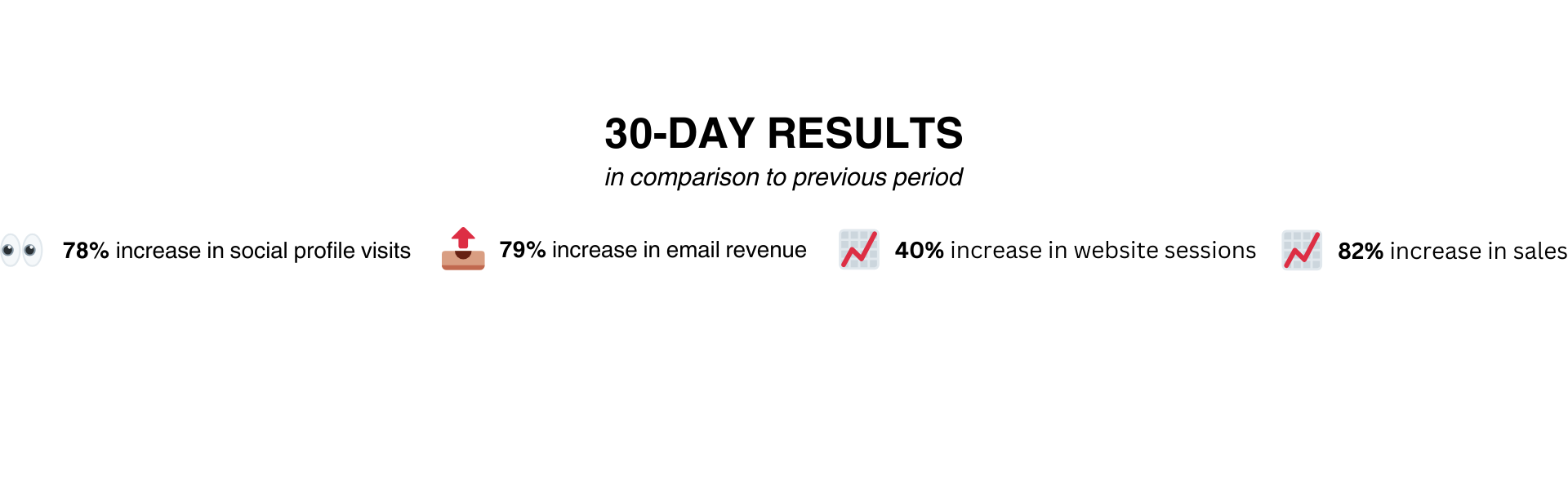 30-DAY RESULTS
in comparison to previous period

78% increase in social profile visits

79% increase in email revenue

40% increase in website sessions

82% increase in sales